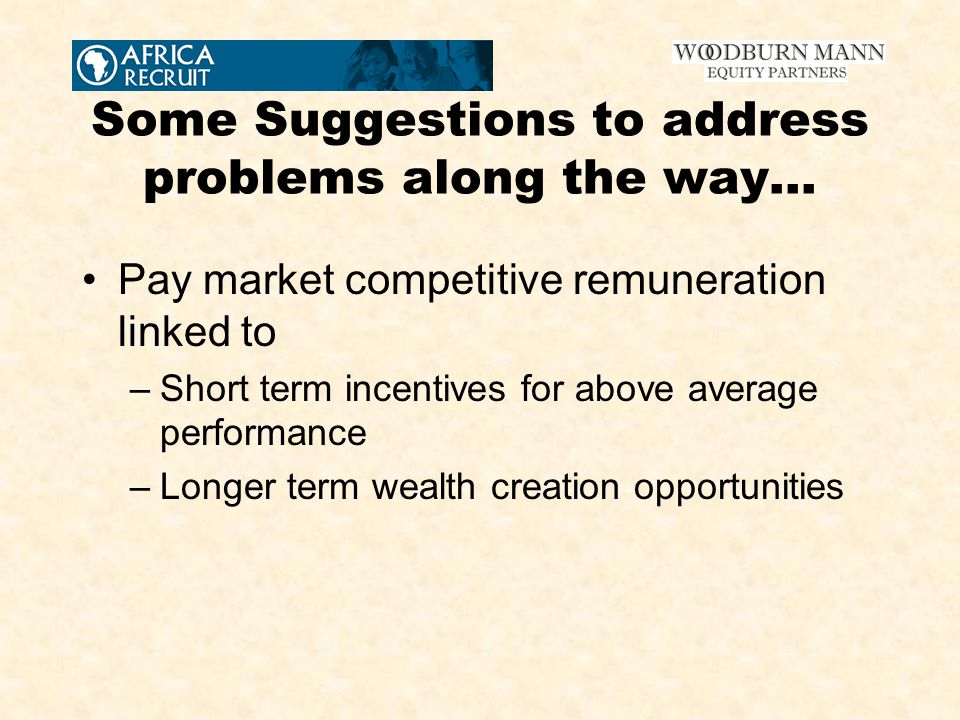 AFRICA RECRUIT

WOODBURN MANN
EQUITY PARTNERS

Some Suggestions to address problems along the way…

• Pay market competitive remuneration linked to
– Short term incentives for above average performance
– Longer term wealth creation opportunities